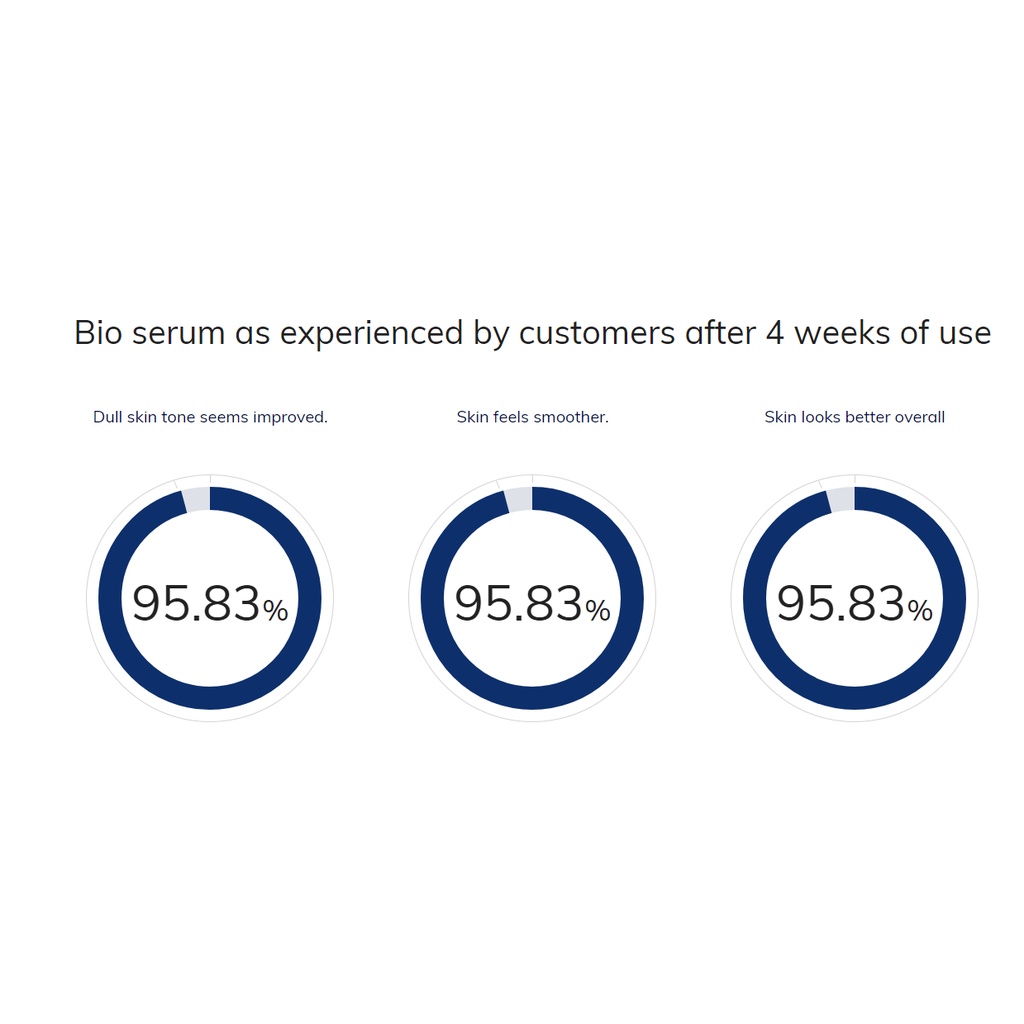 Bio serum as experienced by customers after 4 weeks of use

Dull skin tone seems improved.

95.83%

Skin feels smoother.

95.83%

Skin looks better overall

95.83%